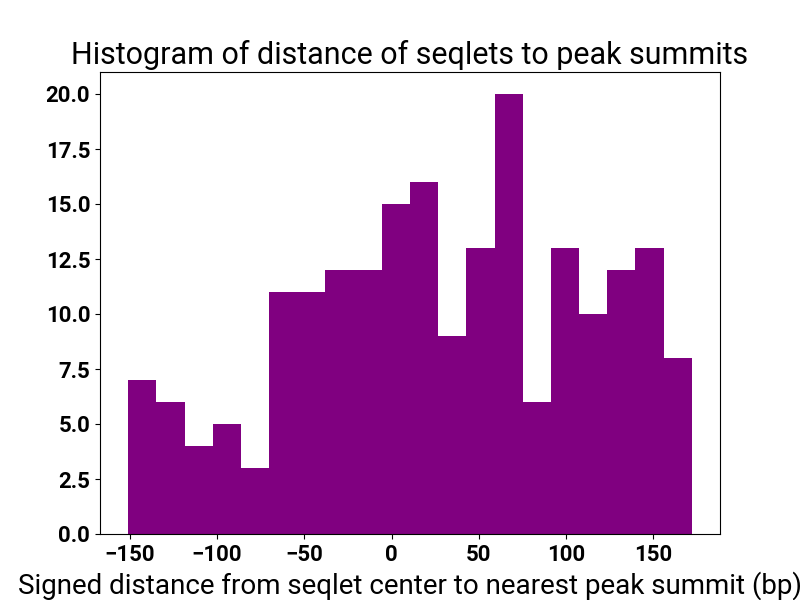 Histogram of distance of seqlets to peak summits

20.0
17.5
15.0
12.5
10.0
7.5
5.0
2.5
0.0

−150 −100 −50 0 50 100 150

Signed distance from seqlet center to nearest peak summit (bp)